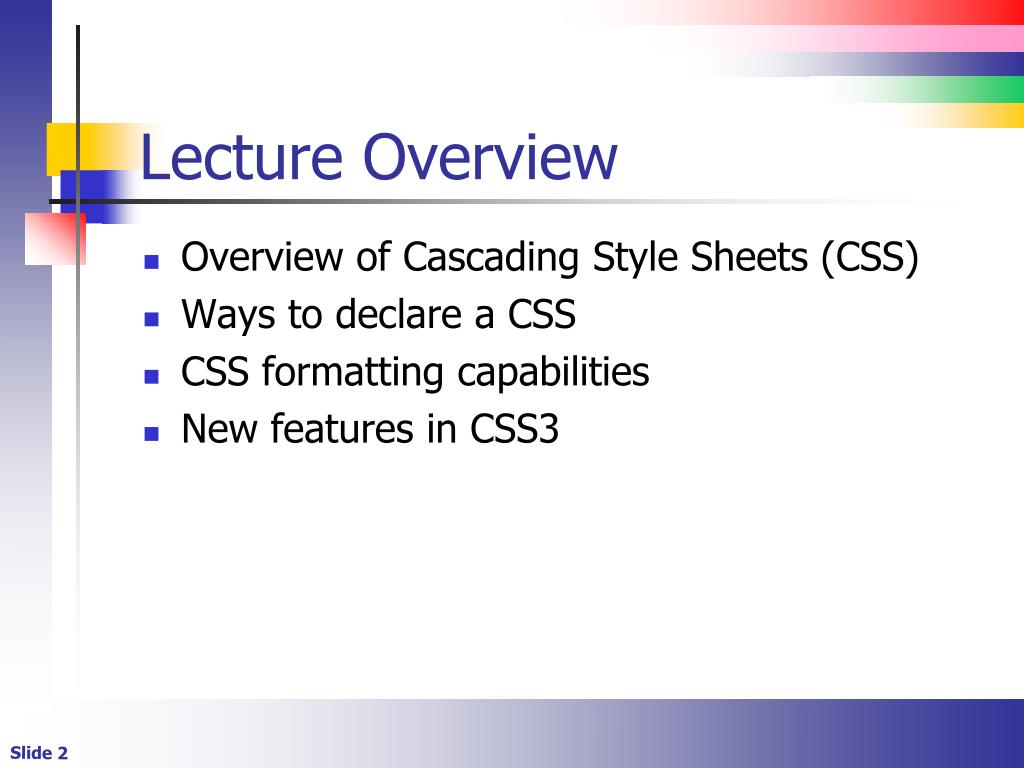 Lecture Overview

- Overview of Cascading Style Sheets (CSS)
- Ways to declare a CSS
- CSS formatting capabilities
- New features in CSS3

Slide 2